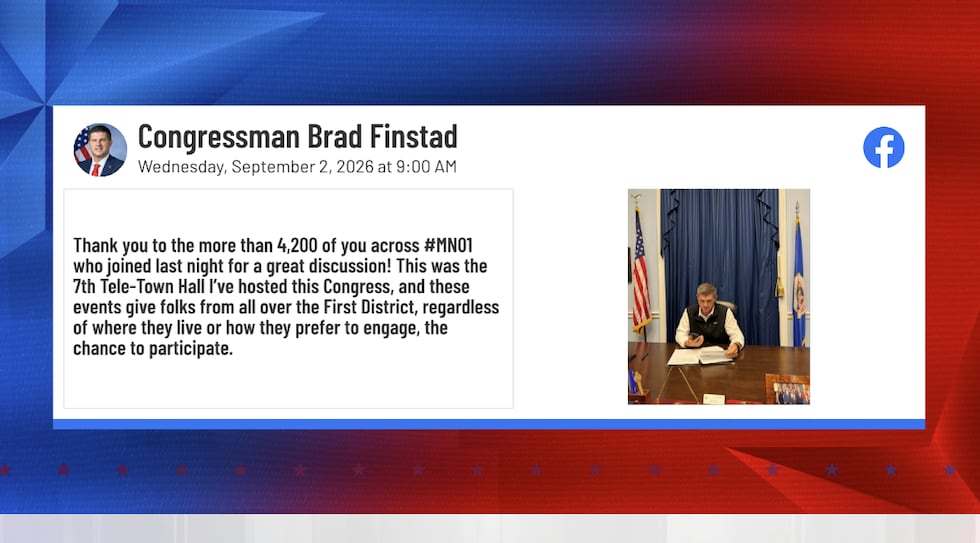 Congressman Brad Finstad
Wednesday, September 2, 2026 at 9:00 AM

Thank you to the more than 4,200 of you across #MN01 who joined last night for a great discussion! This was the 7th Tele-Town Hall I've hosted this Congress, and these events give folks from all over the First District, regardless of where they live or how they prefer to engage, the chance to participate.